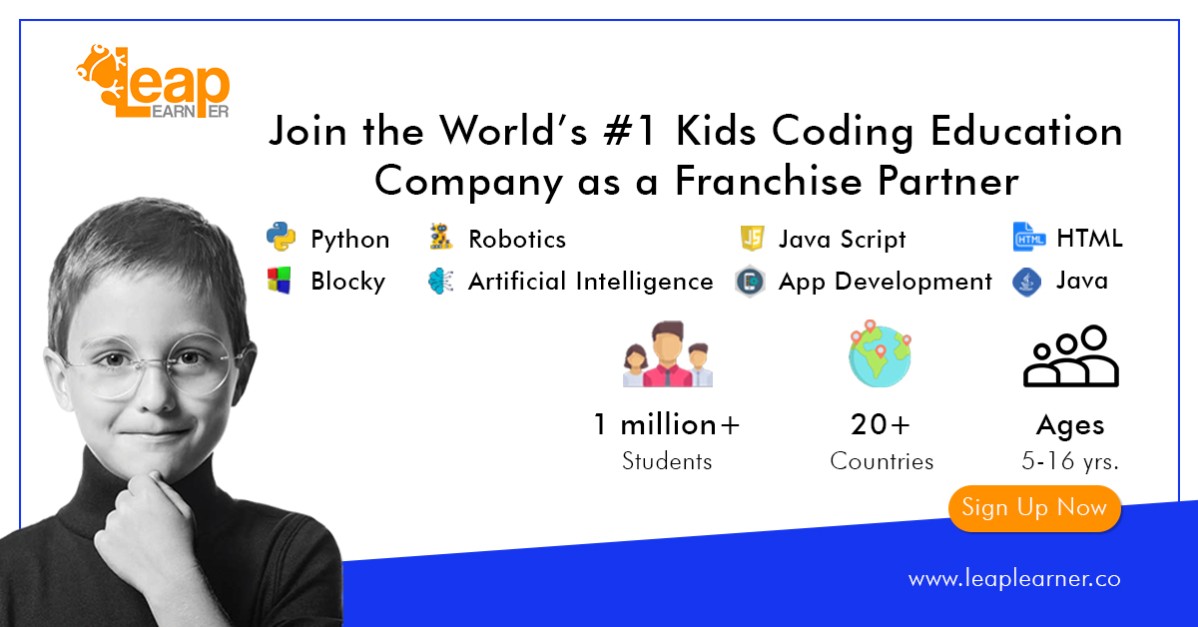 Leap LEARNER

Join the World's #1 Kids Coding Education Company as a Franchise Partner

Python
Robotics
Java Script
HTML
Blocky
Artificial Intelligence
App Development
Java

1 million+
Students

20+
Countries

Ages
5-16 yrs.

Sign Up Now

www.leaplearner.co